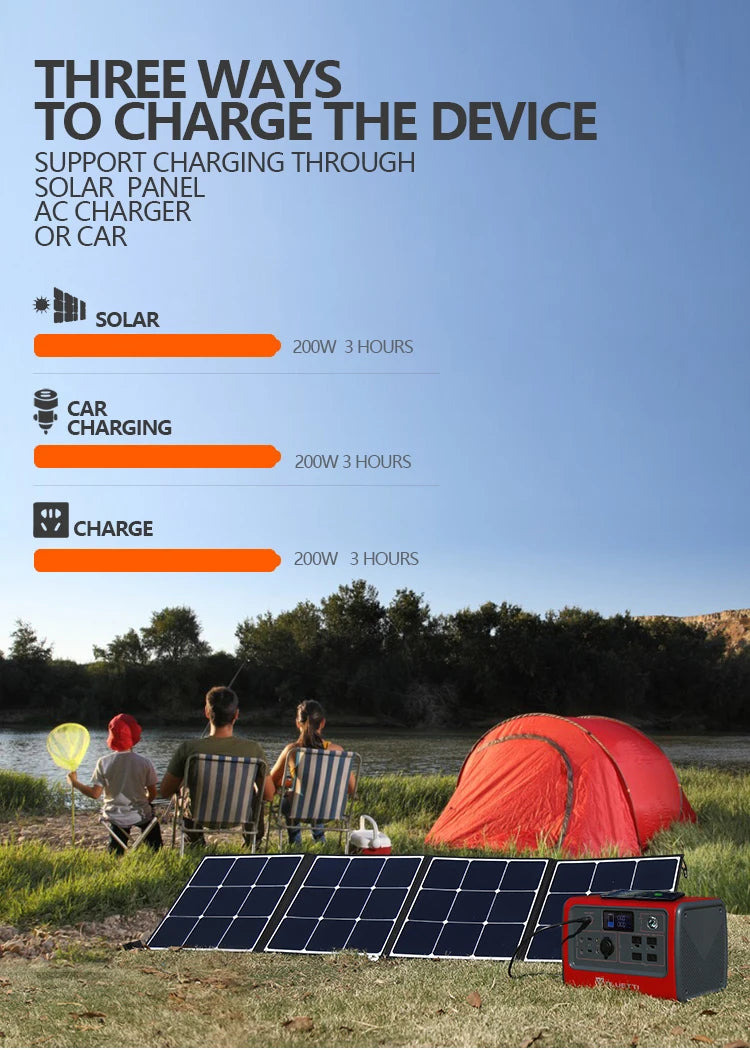 THREE WAYS
TO CHARGE THE DEVICE

SUPPORT CHARGING THROUGH
SOLAR PANEL
AC CHARGER
OR CAR

SOLAR
200W 3 HOURS

CAR
CHARGING
200W 3 HOURS

CHARGE
200W 3 HOURS

BLUETTI